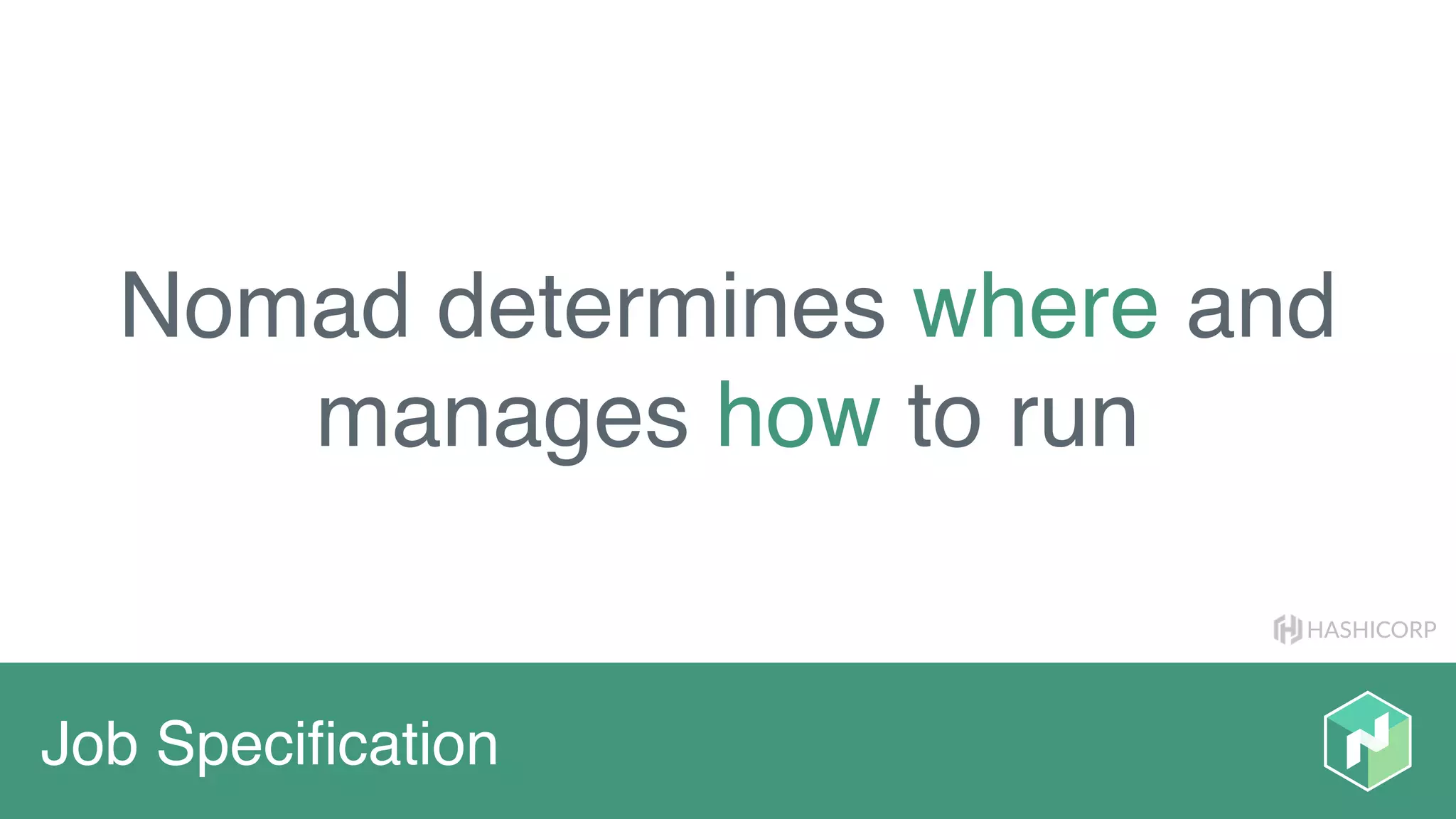 Nomad determines where and manages how to run

HASHICORP

Job Specification